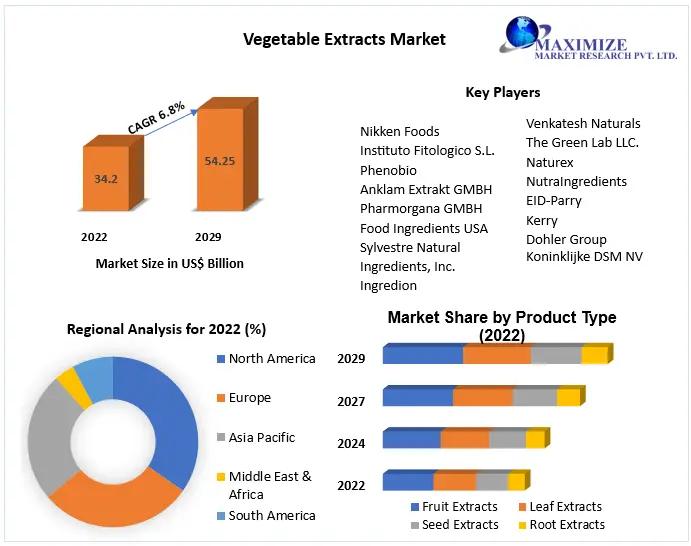 Vegetable Extracts Market

MAXIMIZE
MARKET RESEARCH PVT. LTD.

CAGR 6.8%

34.2

54.25

2022

2029

Market Size in US$ Billion

Key Players

Nikken Foods
Instituto Fitologico S.L.
Phenobio
Anklam Extrakt GMBH
Pharmorgana GMBH
Food Ingredients USA
Sylvestre Natural Ingredients, Inc.
Ingredion

Venkatesh Naturals
The Green Lab LLC.
Naturex
NutraIngredients
EID-Parry
Kerry
Dohler Group
Koninklijke DSM NV

Regional Analysis for 2022 (%)

North America
Europe
Asia Pacific
Middle East & Africa
South America

Market Share by Product Type (2022)

2029
2027
2024
2022

Fruit Extracts
Leaf Extracts
Seed Extracts
Root Extracts